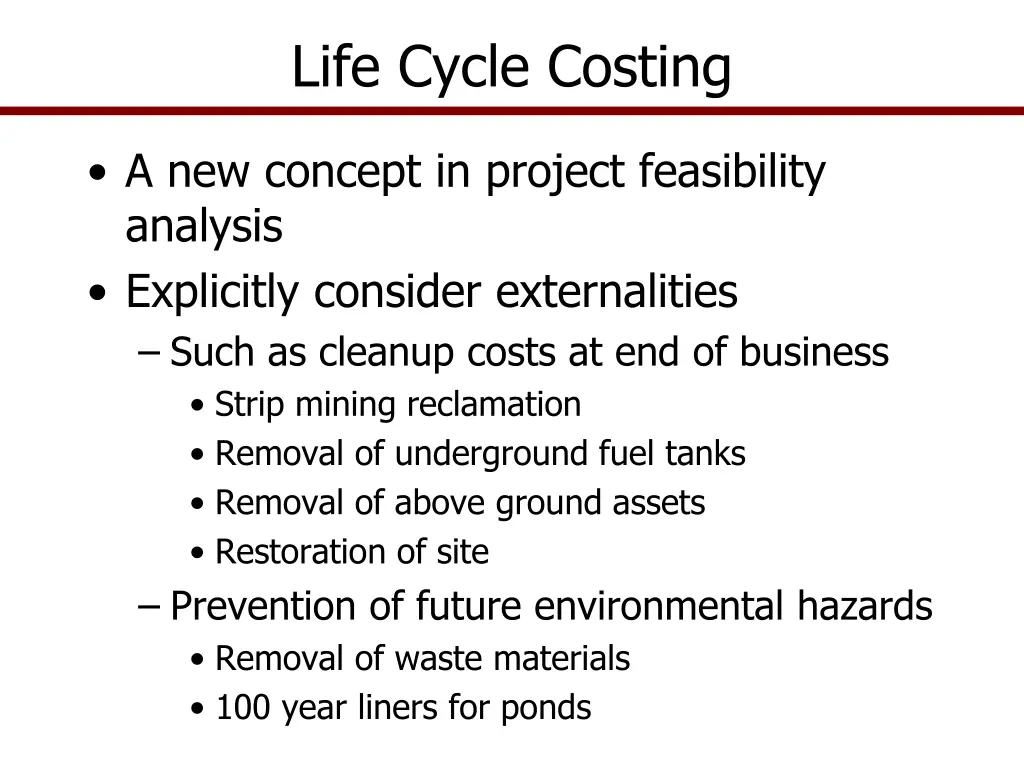 Life Cycle Costing

• A new concept in project feasibility analysis
• Explicitly consider externalities
– Such as cleanup costs at end of business
• Strip mining reclamation
• Removal of underground fuel tanks
• Removal of above ground assets
• Restoration of site
– Prevention of future environmental hazards
• Removal of waste materials
• 100 year liners for ponds